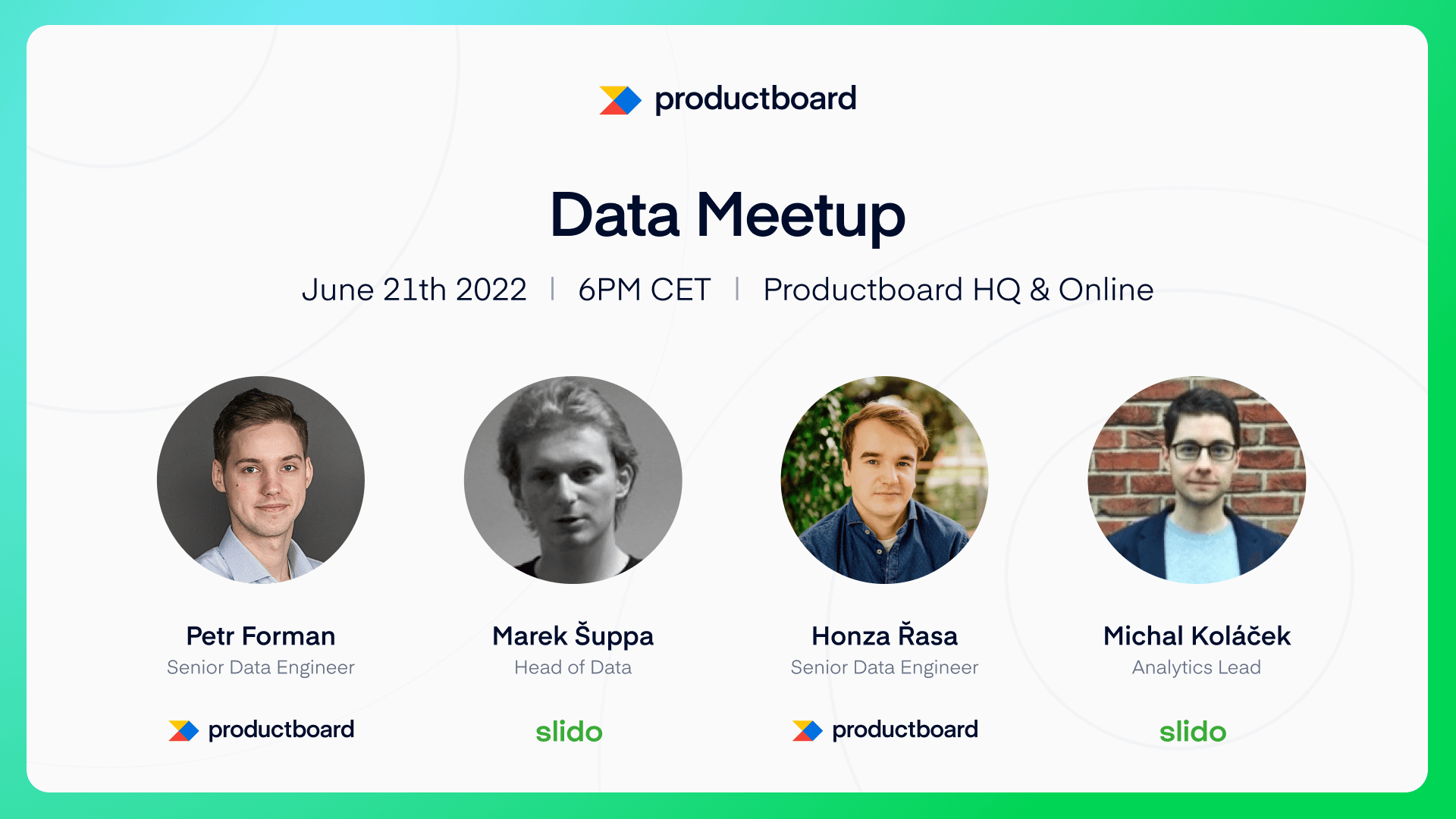 productboard

Data Meetup

June 21th 2022 | 6PM CET | Productboard HQ & Online

Petr Forman
Senior Data Engineer
productboard

Marek Šuppa
Head of Data
slido

Honza Řasa
Senior Data Engineer
productboard

Michal Koláček
Analytics Lead
slido